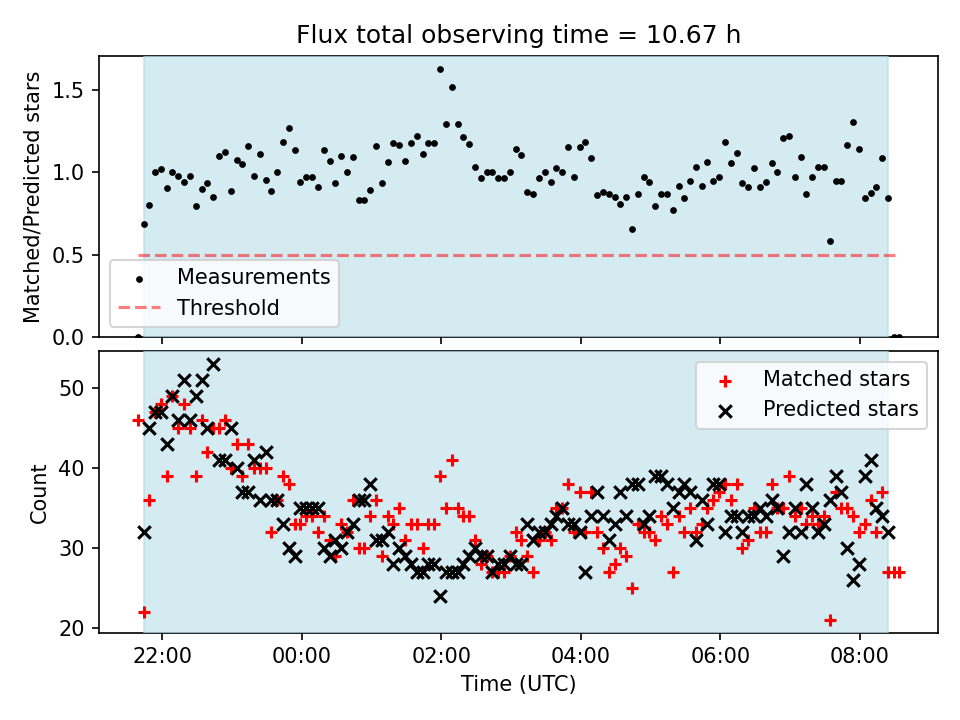 Flux total observing time = 10.67 h

Matched/Predicted stars

1.5
1.0
0.5
0.0

Measurements
Threshold

Count

50
40
30
20

Matched stars
Predicted stars

22:00
00:00
02:00
04:00
06:00
08:00

Time (UTC)